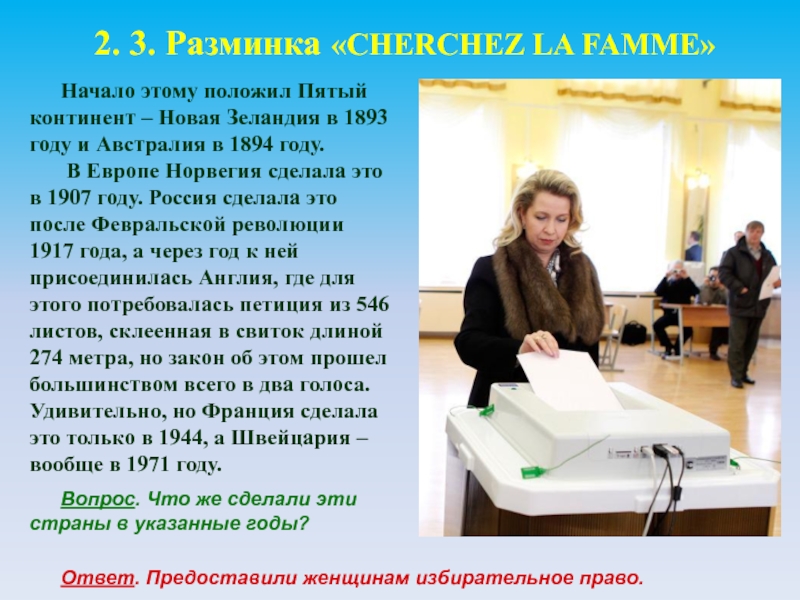 2. 3. Разминка «CHERCHEZ LA FAMME»

Начало этому положил Пятый континент – Новая Зеландия в 1893 году и Австралия в 1894 году.

В Европе Норвегия сделала это в 1907 году. Россия сделала это после Февральской революции 1917 года, а через год к ней присоединилась Англия, где для этого потребовалась петиция из 546 листов, склеенная в свиток длиной 274 метра, но закон об этом прошел большинством всего в два голоса. Удивительно, но Франция сделала это только в 1944, а Швейцария – вообще в 1971 году.

Вопрос. Что же сделали эти страны в указанные годы?

Ответ. Предоставили женщинам избирательное право.